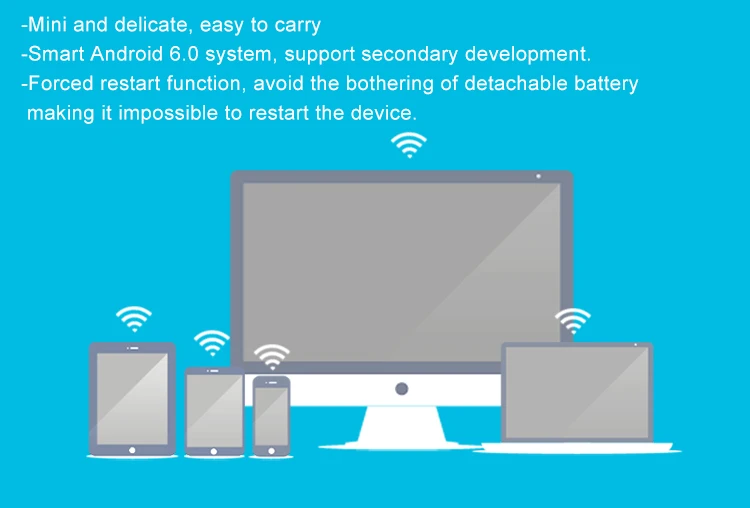 -Mini and delicate, easy to carry
-Smart Android 6.0 system, support secondary development.
-Forced restart function, avoid the bothering of detachable battery making it impossible to restart the device.